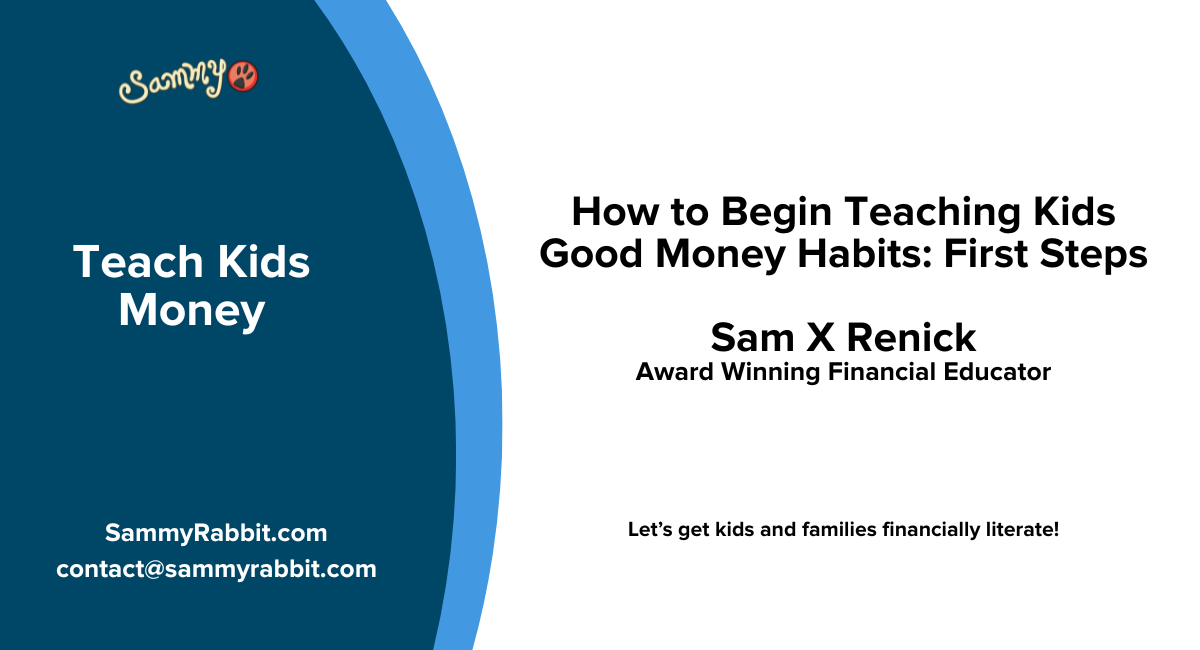 Sammy

Teach Kids Money

SammyRabbit.com
contact@sammyrabbit.com

How to Begin Teaching Kids Good Money Habits: First Steps

Sam X Renick
Award Winning Financial Educator

Let's get kids and families financially literate!